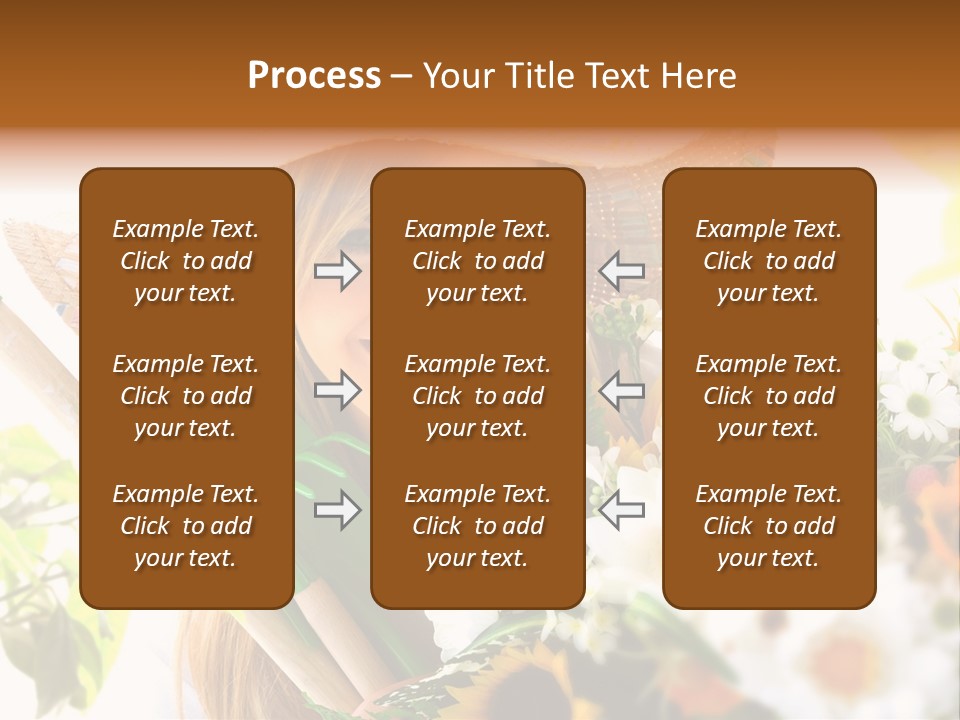 Process – Your Title Text Here

Example Text. Click to add your text.

Example Text. Click to add your text.

Example Text. Click to add your text.

Example Text. Click to add your text.

Example Text. Click to add your text.

Example Text. Click to add your text.

Example Text. Click to add your text.

Example Text. Click to add your text.

Example Text. Click to add your text.